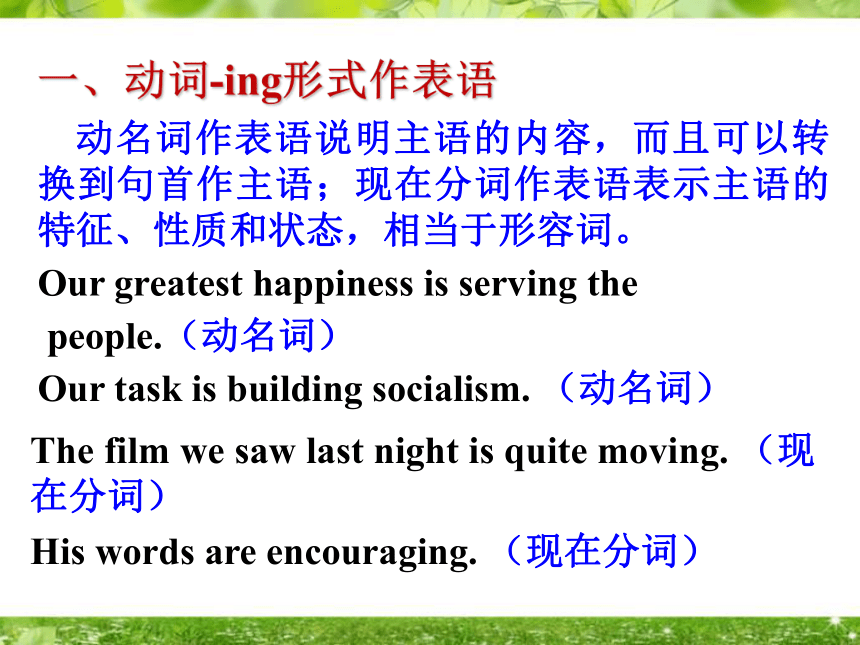 一、动词-ing形式作表语

动名词作表语说明主语的内容，而且可以转换到句首作主语；现在分词作表语表示主语的特征、性质和状态，相当于形容词。

Our greatest happiness is serving the people.（动名词）

Our task is building socialism.（动名词）

The film we saw last night is quite moving.（现在分词）

His words are encouraging.（现在分词）